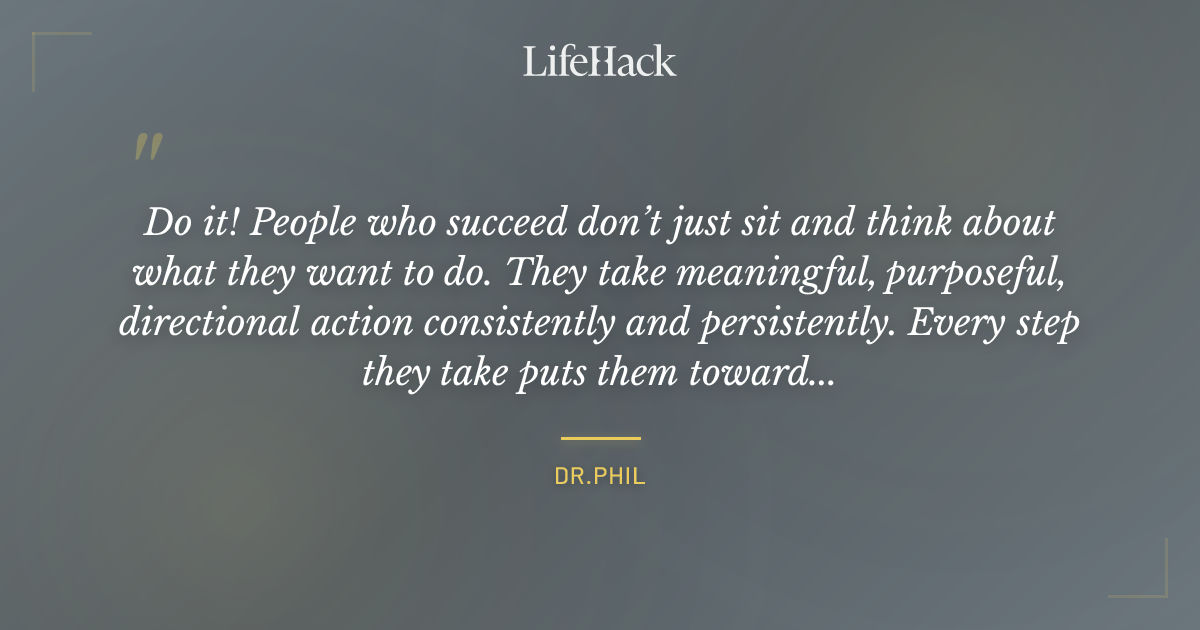 LifeHack

"

Do it! People who succeed don't just sit and think about what they want to do. They take meaningful, purposeful, directional action consistently and persistently. Every step they take puts them toward...

DR.PHIL